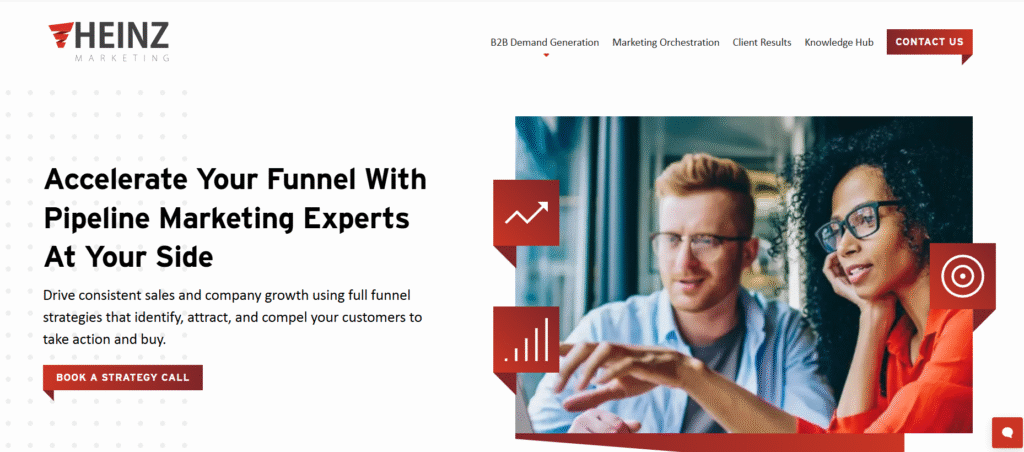 HEINZ
MARKETING

B2B Demand Generation
Marketing Orchestration
Client Results
Knowledge Hub
CONTACT US

Accelerate Your Funnel With Pipeline Marketing Experts At Your Side

Drive consistent sales and company growth using full funnel strategies that identify, attract, and compel your customers to take action and buy.

BOOK A STRATEGY CALL